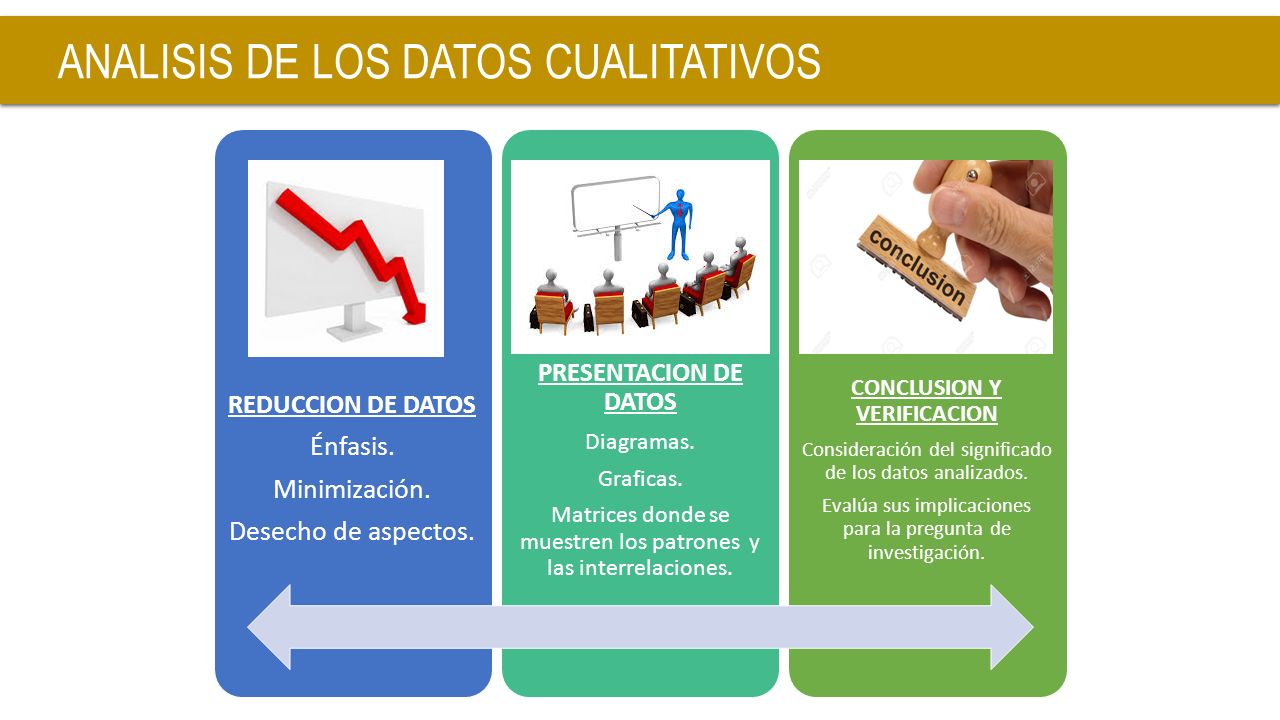 ANALISIS DE LOS DATOS CUALITATIVOS

REDUCCION DE DATOS

Énfasis.

Minimización.

Desecho de aspectos.

PRESENTACION DE DATOS

Diagramas.

Graficas.

Matrices donde se muestren los patrones y las interrelaciones.

conclusion

CONCLUSION Y VERIFICACION

Consideración del significado de los datos analizados.

Evalúa sus implicaciones para la pregunta de investigación.